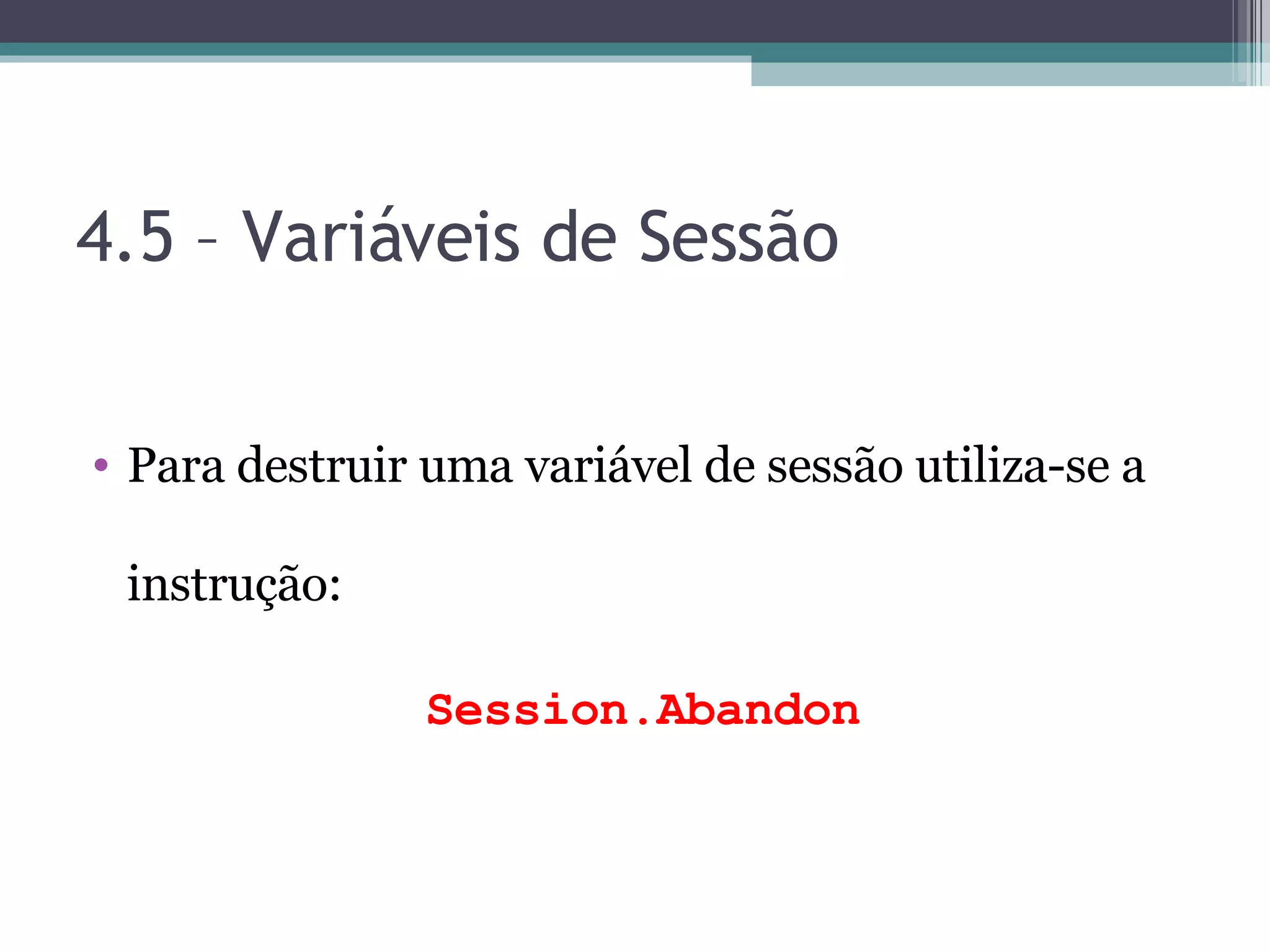 4.5 – Variáveis de Sessão

• Para destruir uma variável de sessão utiliza-se a instrução:

Session.Abandon